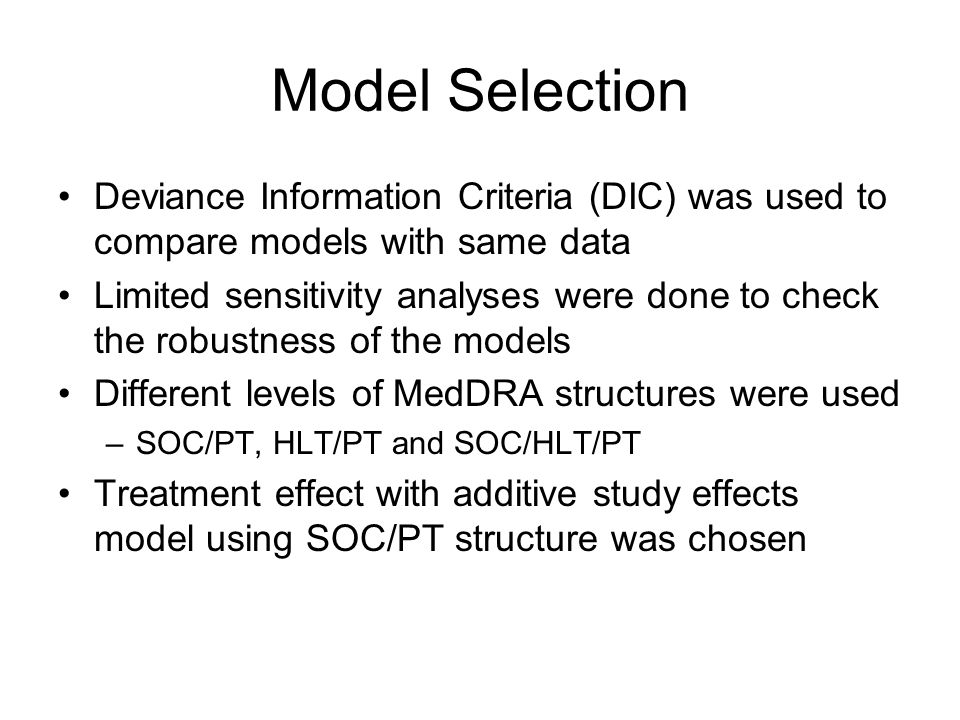 Model Selection

• Deviance Information Criteria (DIC) was used to compare models with same data
• Limited sensitivity analyses were done to check the robustness of the models
• Different levels of MedDRA structures were used
  – SOC/PT, HLT/PT and SOC/HLT/PT
• Treatment effect with additive study effects model using SOC/PT structure was chosen